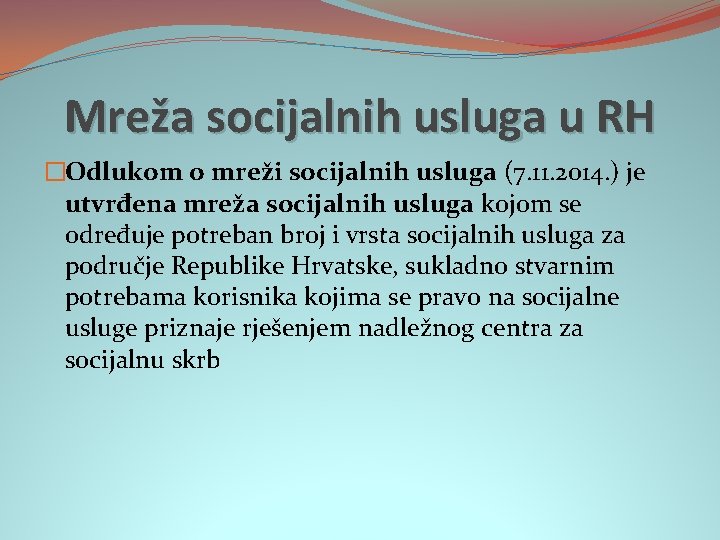 Mreža socijalnih usluga u RH

Odlukom o mreži socijalnih usluga (7.11.2014.) je utvrđena mreža socijalnih usluga kojom se određuje potreban broj i vrsta socijalnih usluga za područje Republike Hrvatske, sukladno stvarnim potrebama korisnika kojima se pravo na socijalne usluge priznaje rješenjem nadležnog centra za socijalnu skrb